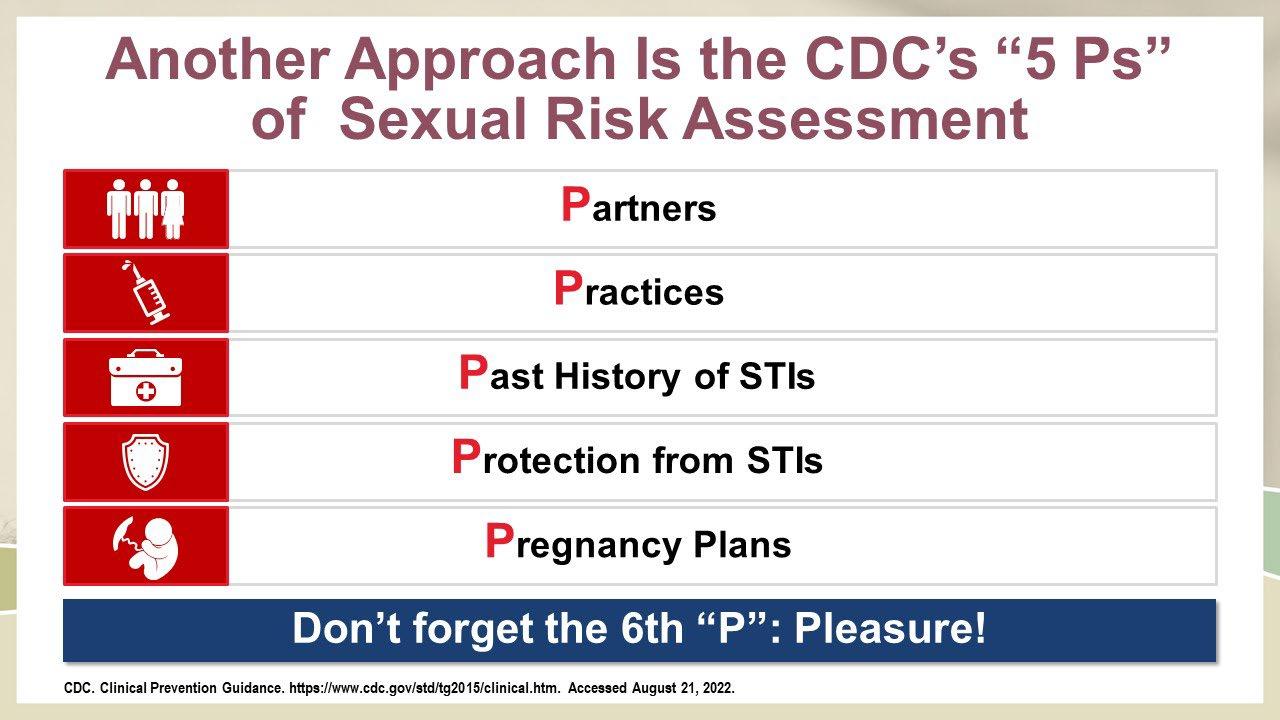 Another Approach Is the CDC's "5 Ps" of Sexual Risk Assessment

Partners

Practices

Past History of STIs

Protection from STIs

Pregnancy Plans

Don't forget the 6th "P": Pleasure!

CDC. Clinical Prevention Guidance. https://www.cdc.gov/std/tg2015/clinical.htm. Accessed August 21, 2022.